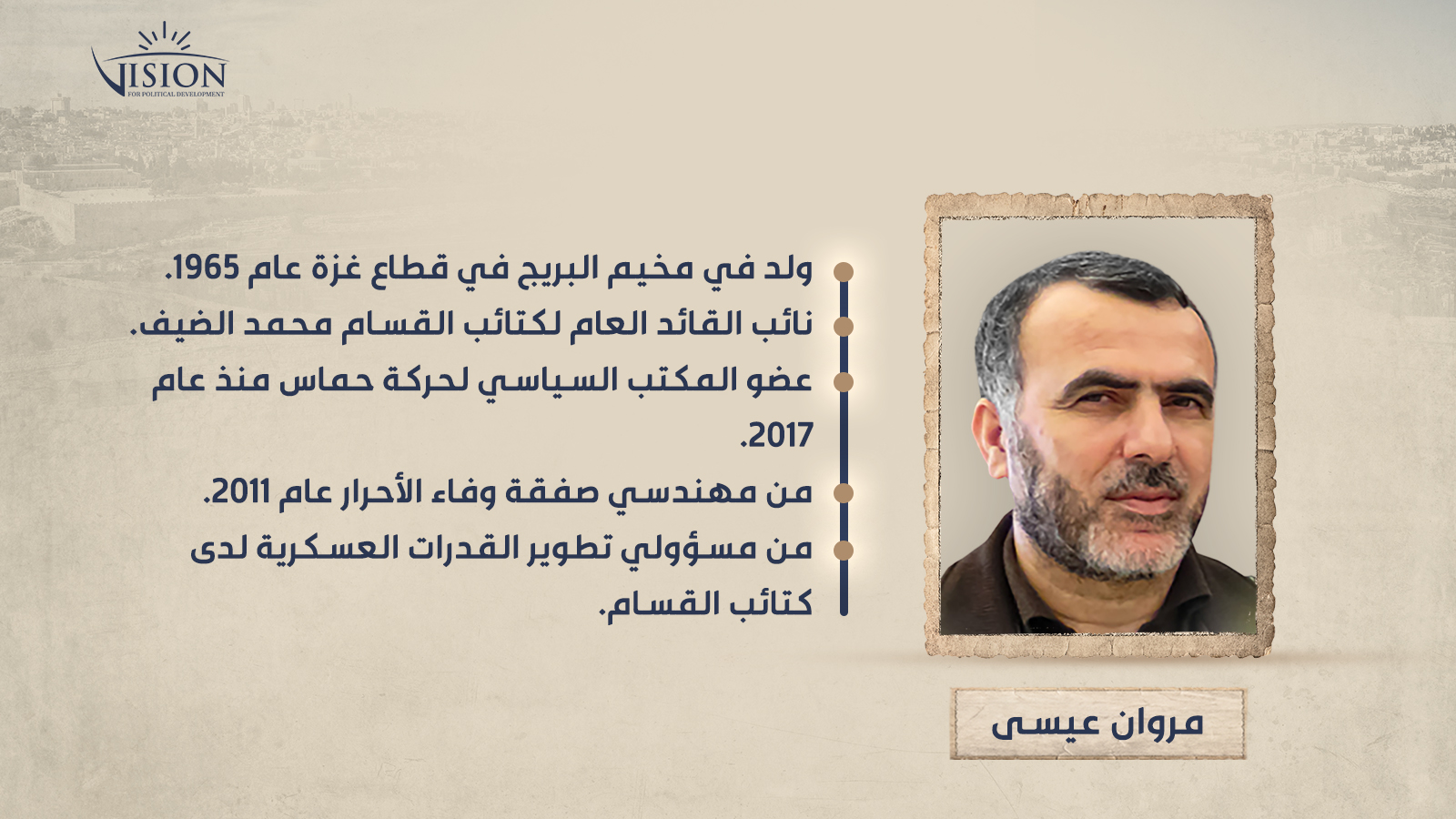 VISION
FOR POLITICAL DEVELOPMENT

ولد في مخيم البريج في قطاع غزة عام 1965.

نائب القائد العام لكتائب القسام محمد الضيف.

عضو المكتب السياسي لحركة حماس منذ عام 2017.

من مهندسي صفقة وفاء الأحرار عام 2011.

من مسؤولي تطوير القدرات العسكرية لدى كتائب القسام.

مروان عيسى